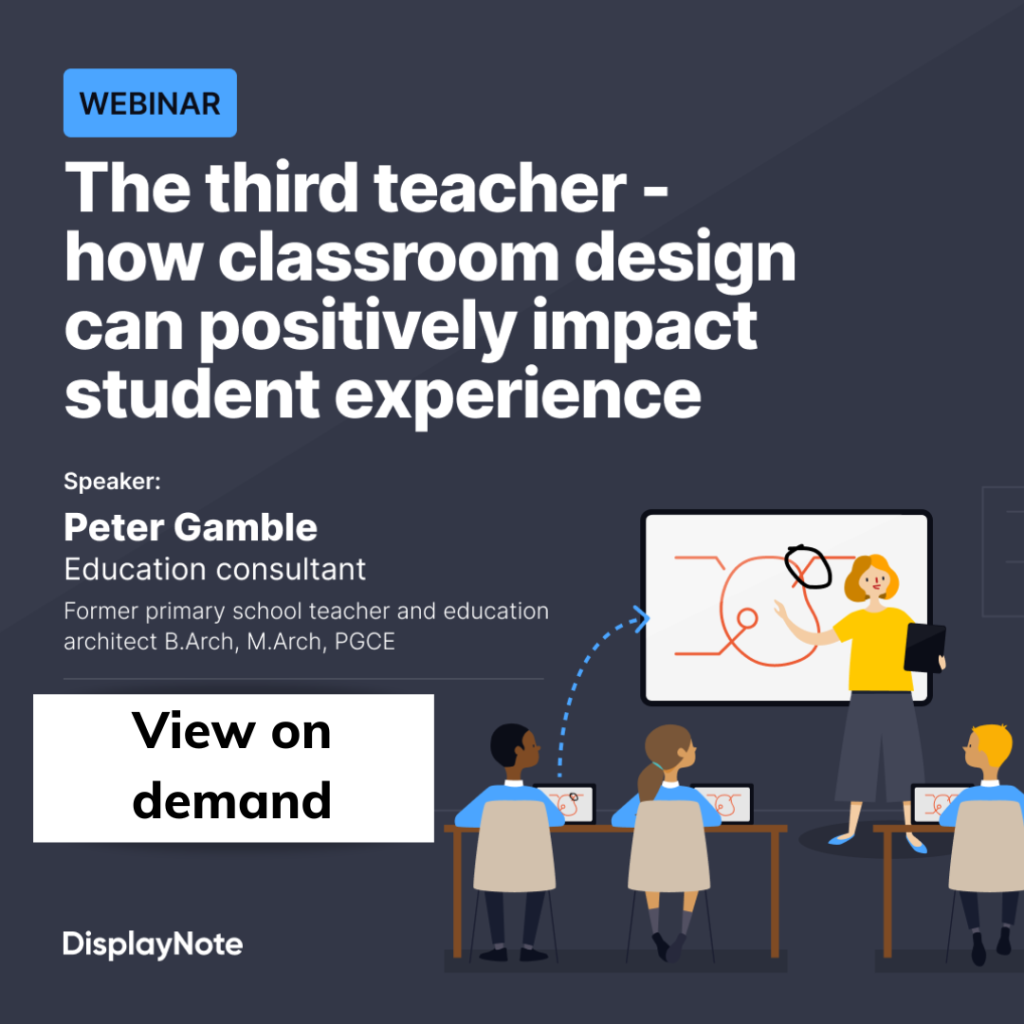 WEBINAR

The third teacher - how classroom design can positively impact student experience

Speaker:

Peter Gamble
Education consultant
Former primary school teacher and education architect B.Arch, M.Arch, PGCE

View on demand

DisplayNote